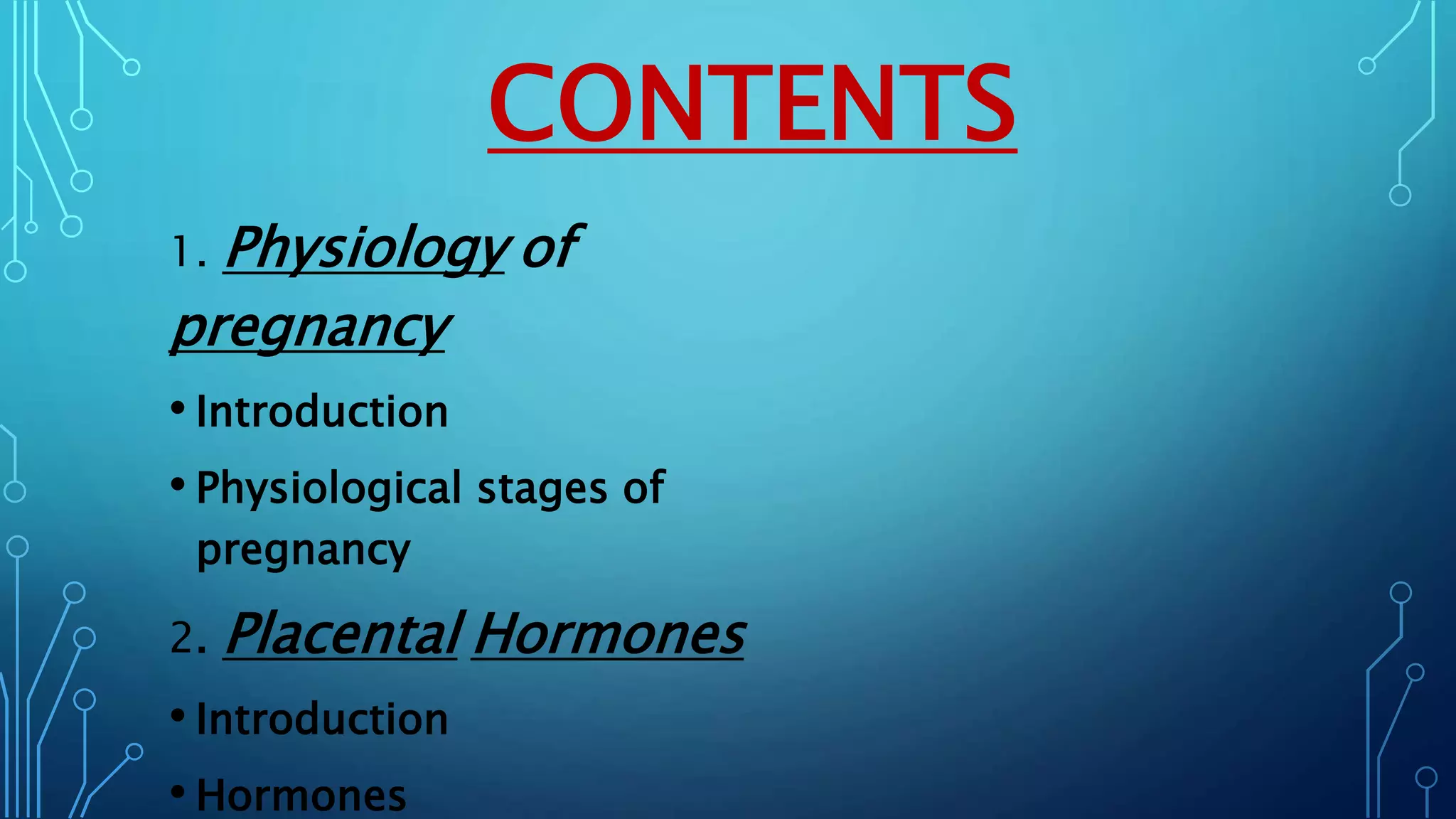 CONTENTS

1. Physiology of pregnancy

• Introduction

• Physiological stages of pregnancy

2. Placental Hormones

• Introduction

• Hormones